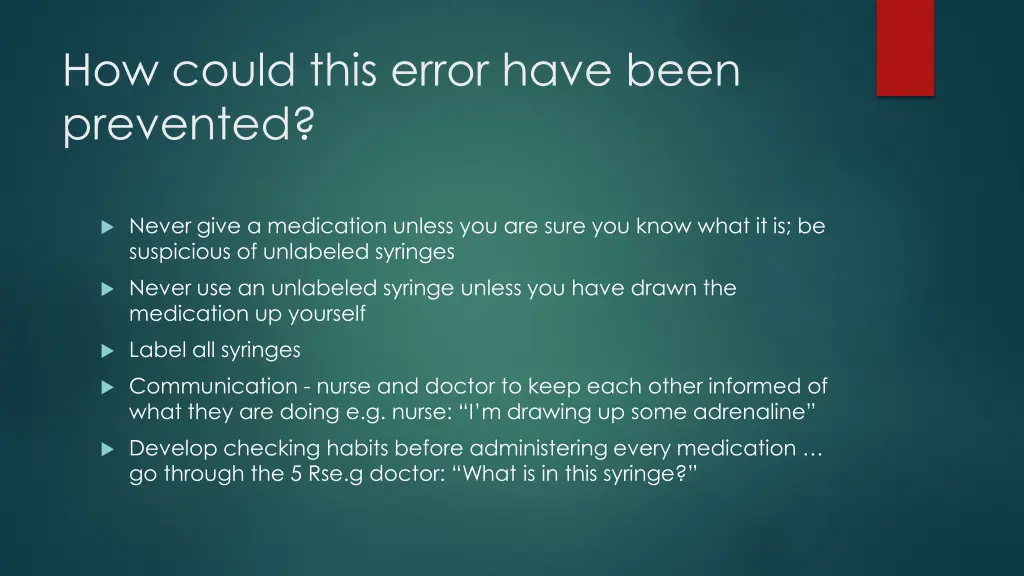 How could this error have been prevented?

Never give a medication unless you are sure you know what it is; be suspicious of unlabeled syringes

Never use an unlabeled syringe unless you have drawn the medication up yourself

Label all syringes

Communication - nurse and doctor to keep each other informed of what they are doing e.g. nurse: “I’m drawing up some adrenaline”

Develop checking habits before administering every medication … go through the 5 Rse.g doctor: “What is in this syringe?”